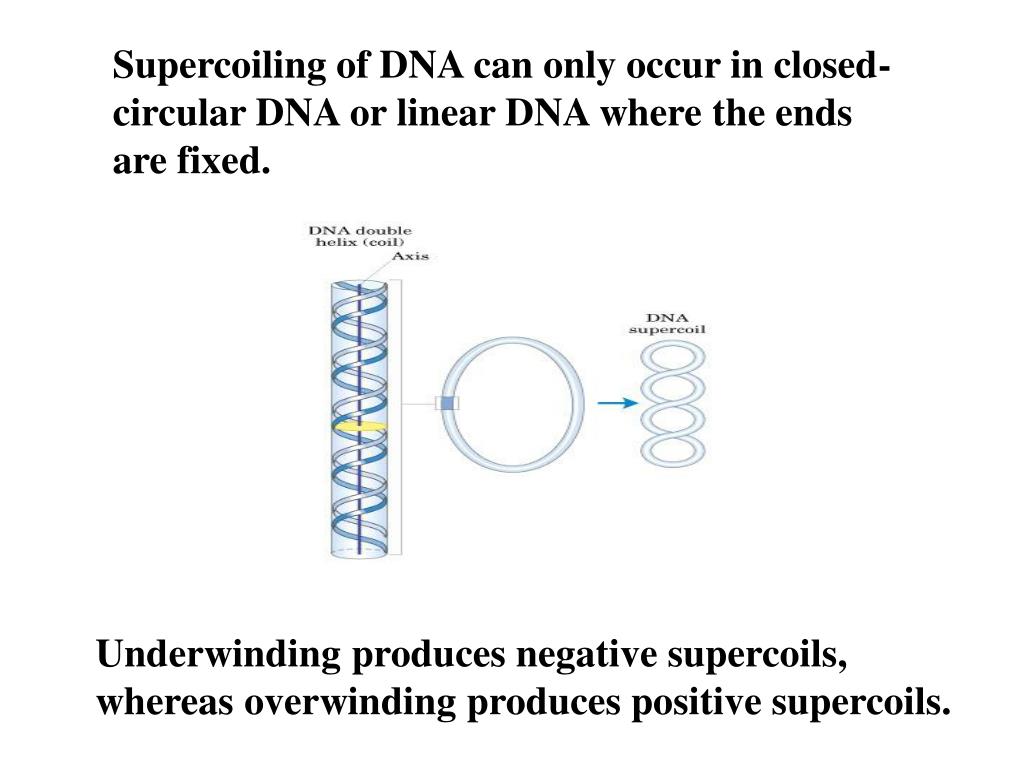 Supercoiling of DNA can only occur in closed-circular DNA or linear DNA where the ends are fixed.

DNA double helix (coil)
Axis

DNA supercoil

Underwinding produces negative supercoils, whereas overwinding produces positive supercoils.